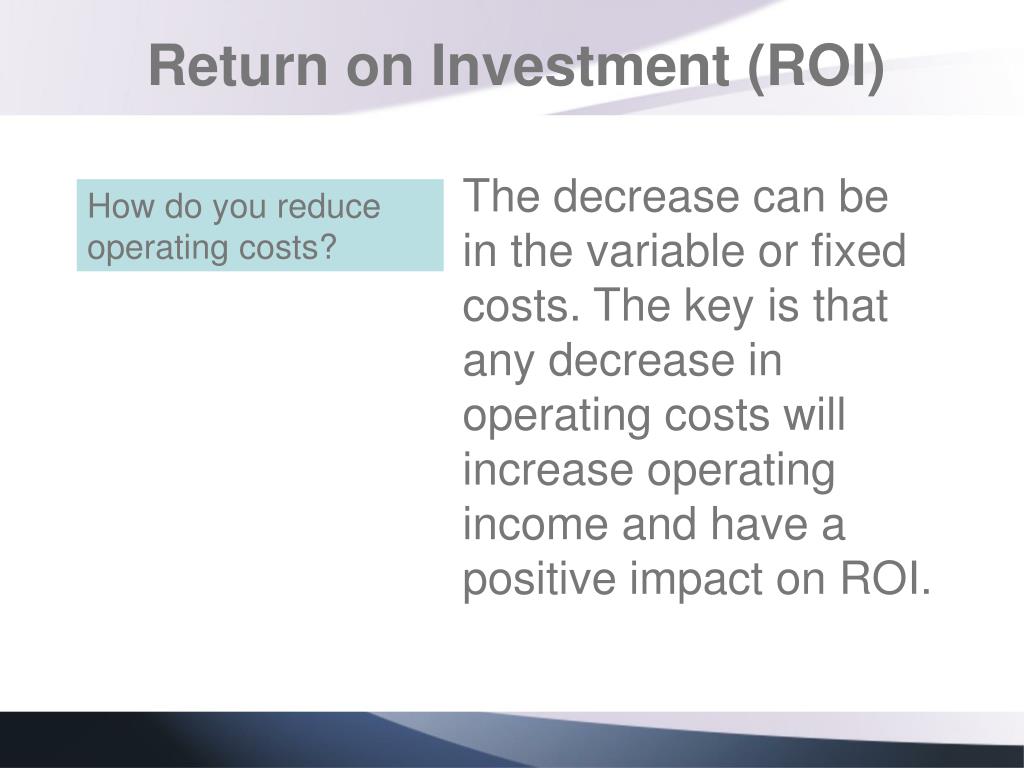 Return on Investment (ROI)

How do you reduce operating costs?

The decrease can be in the variable or fixed costs. The key is that any decrease in operating costs will increase operating income and have a positive impact on ROI.